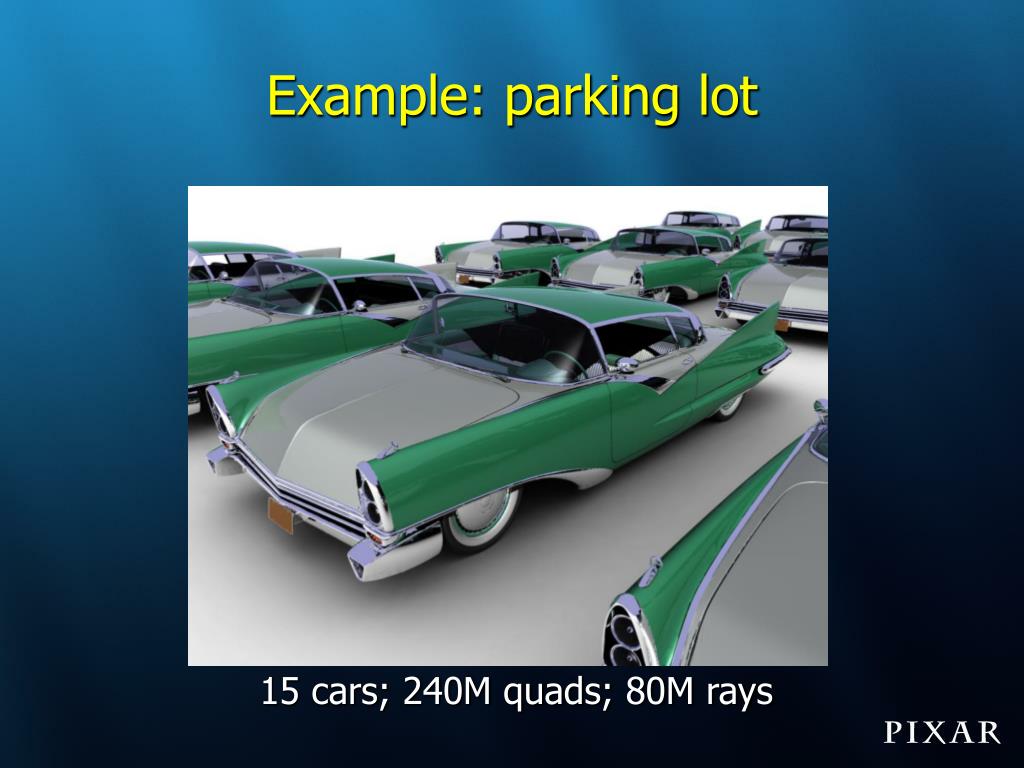 Example: parking lot

15 cars; 240M quads; 80M rays

PIXAR